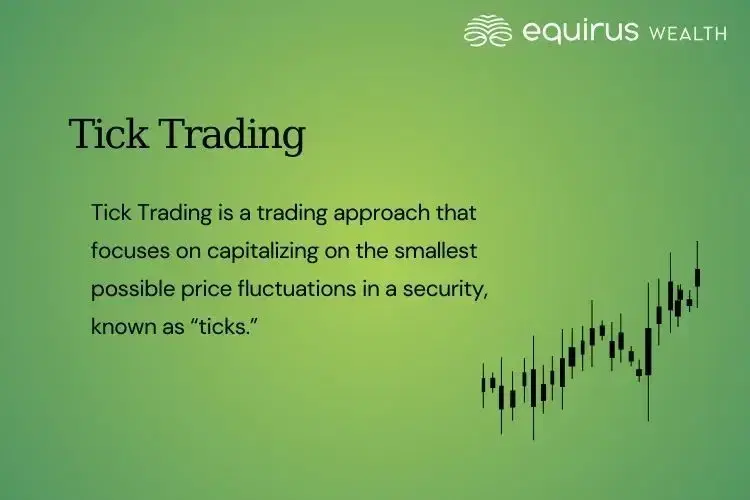 equirus WEALTH

Tick Trading

Tick Trading is a trading approach that focuses on capitalizing on the smallest possible price fluctuations in a security, known as “ticks.”